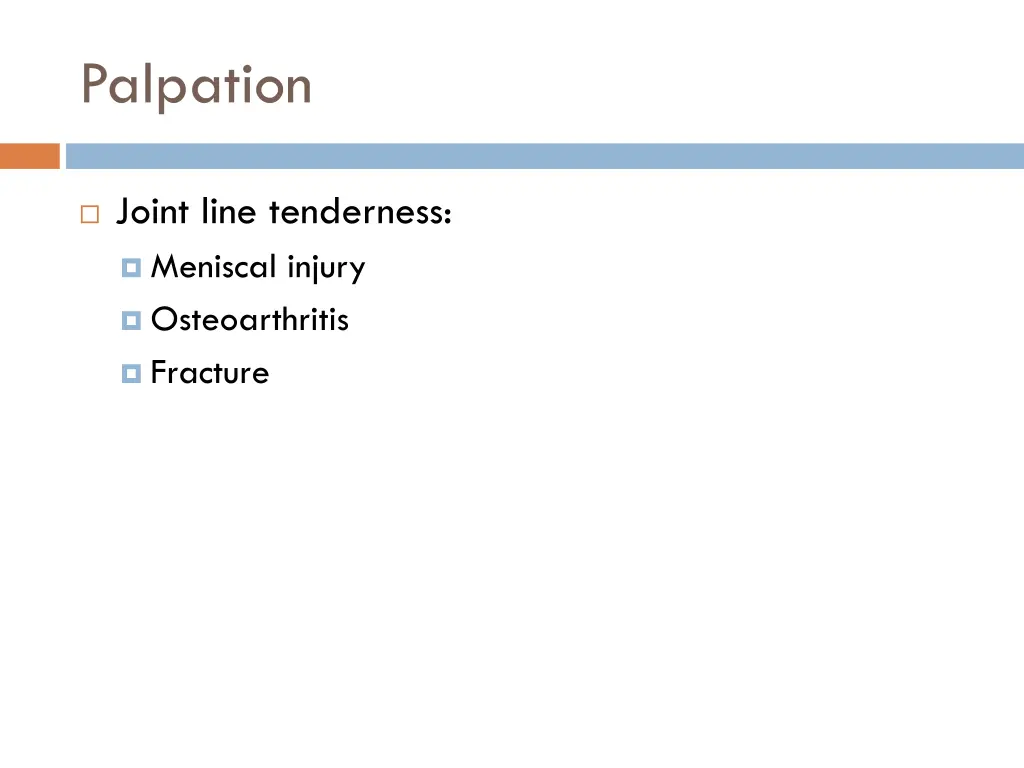 Palpation

Joint line tenderness:
Meniscal injury
Osteoarthritis
Fracture